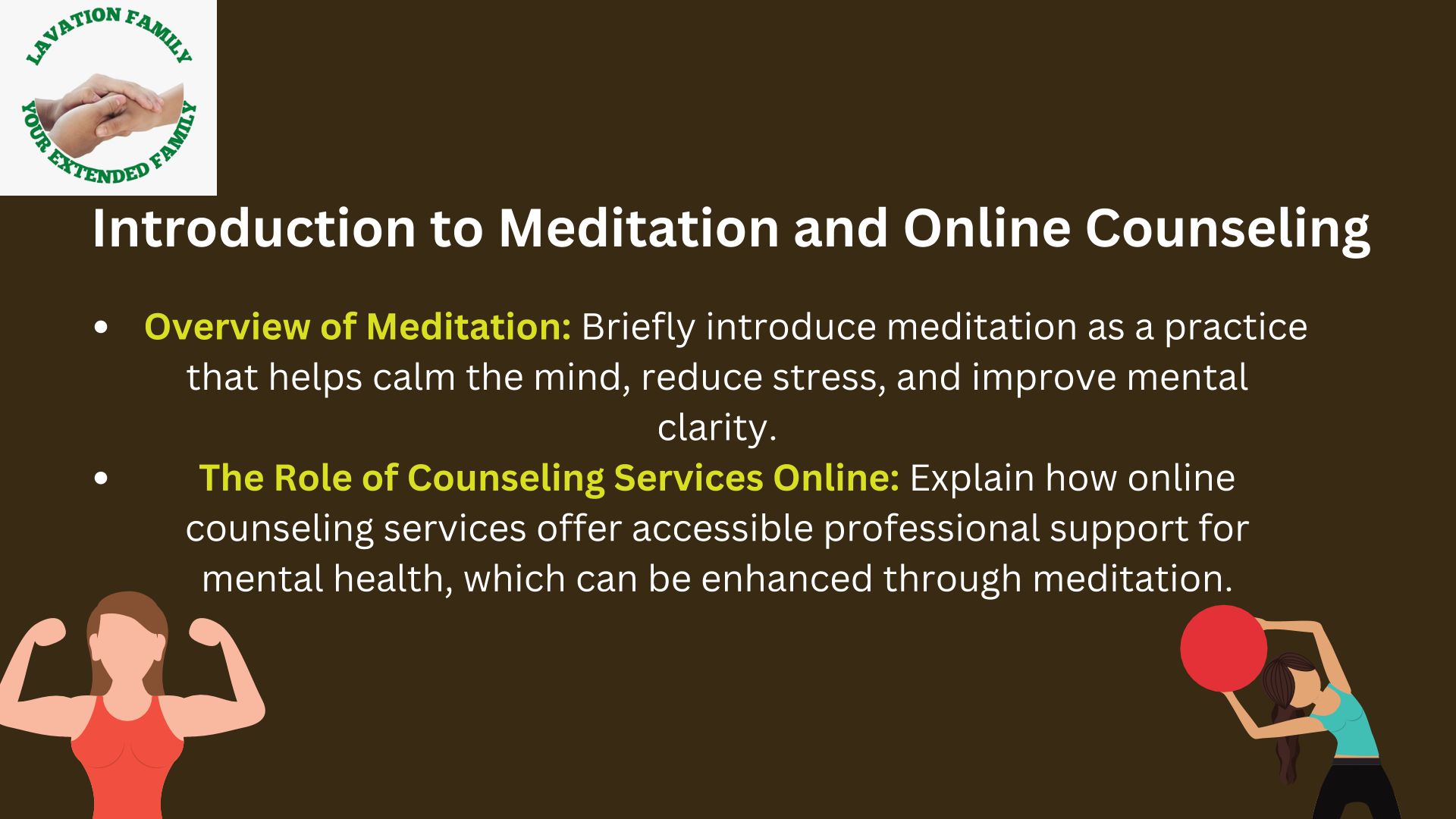 LAVATION FAMILY
YOUR EXTENDED FAMILY

Introduction to Meditation and Online Counseling

• Overview of Meditation: Briefly introduce meditation as a practice that helps calm the mind, reduce stress, and improve mental clarity.
• The Role of Counseling Services Online: Explain how online counseling services offer accessible professional support for mental health, which can be enhanced through meditation.